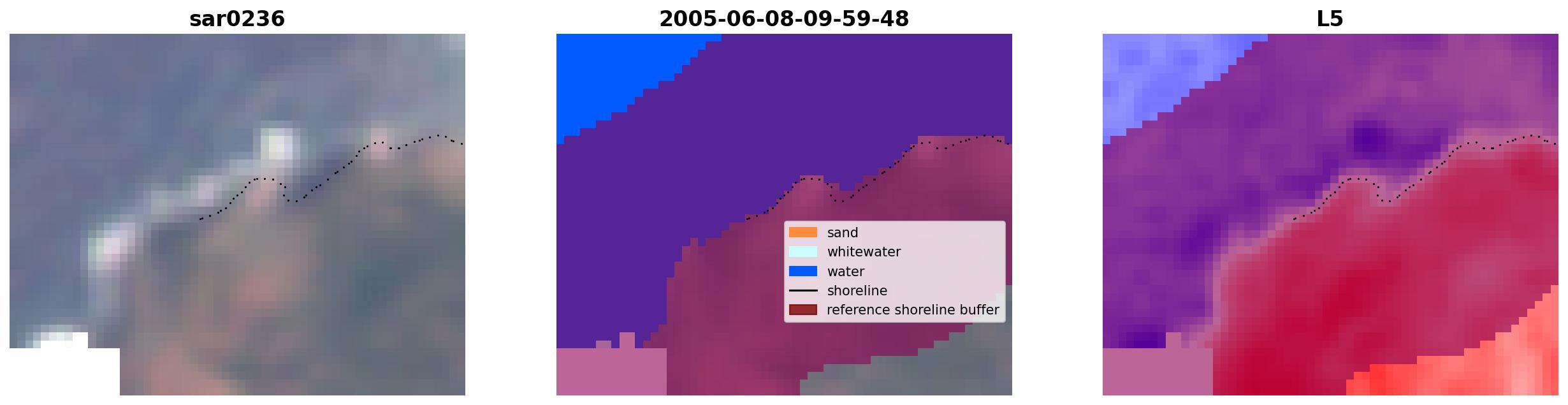 sar0236

2005-06-08-09-59-48

sand
whitewater
water
shoreline
reference shoreline buffer

L5